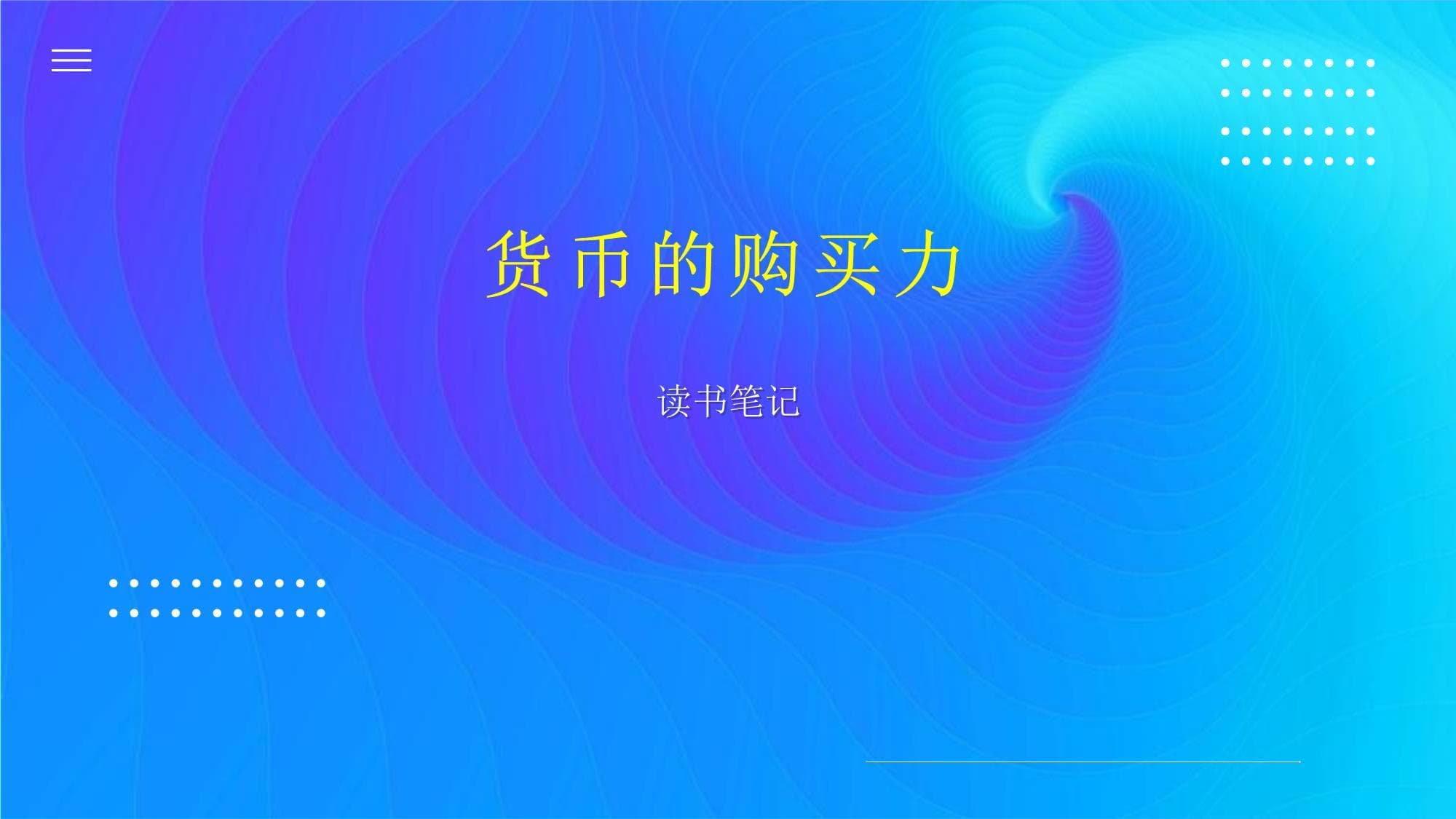 货币的购买力

读书笔记